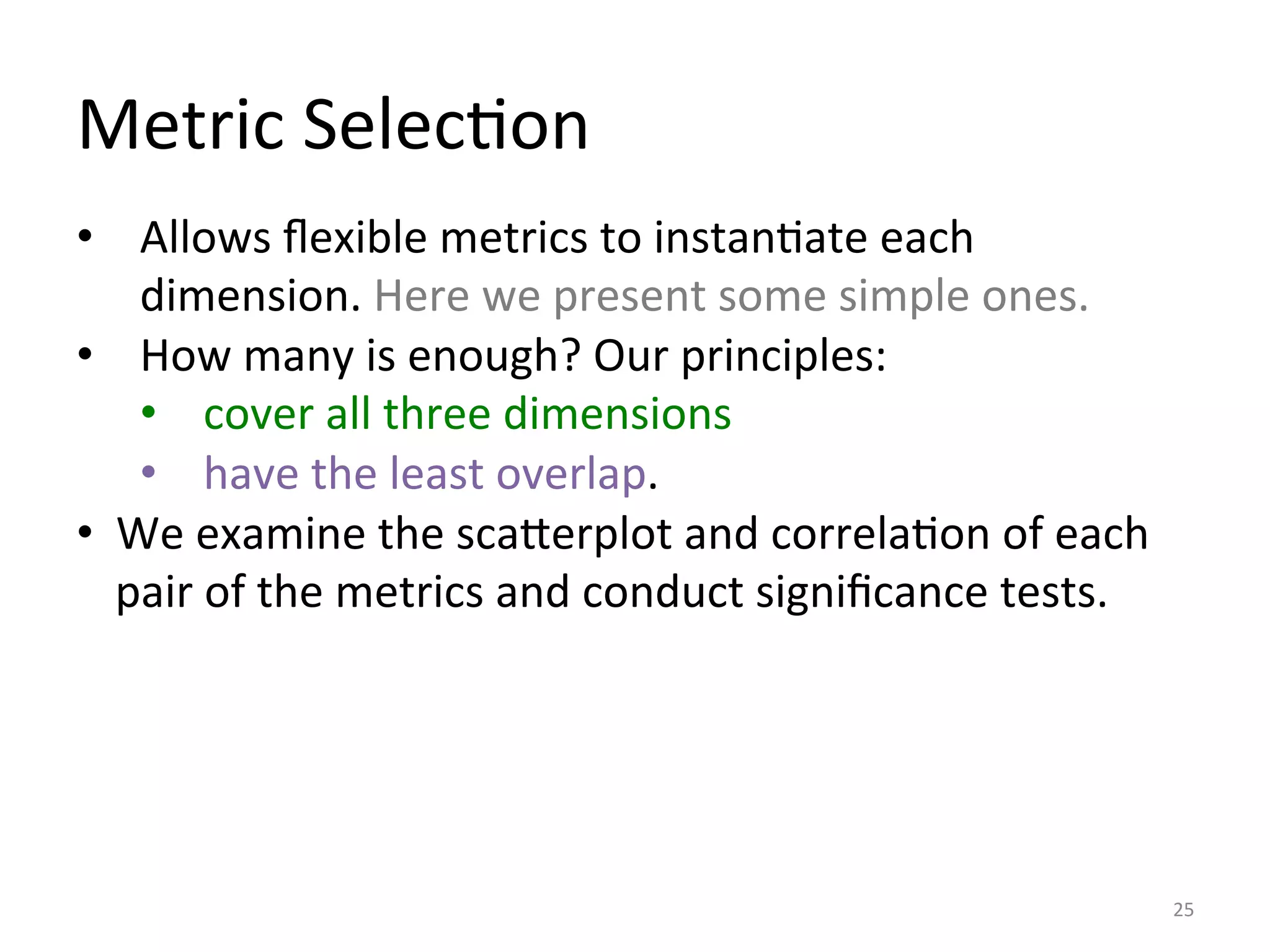 Metric Selection

• Allows flexible metrics to instantiate each dimension. Here we present some simple ones.
• How many is enough? Our principles:
  • cover all three dimensions
  • have the least overlap.
• We examine the scatterplot and correlation of each pair of the metrics and conduct significance tests.

25